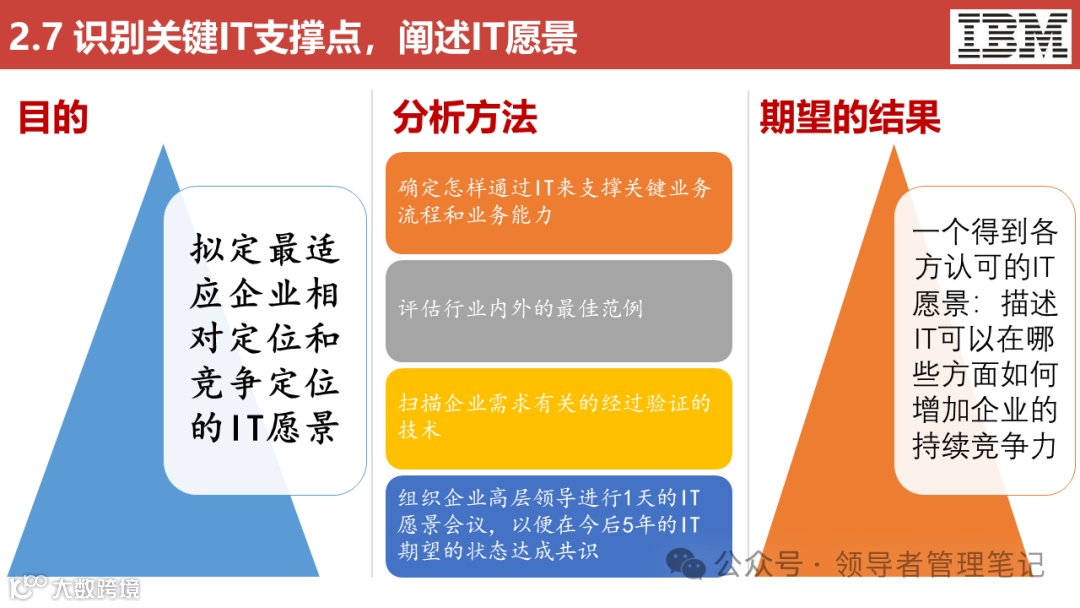 2.7 识别关键IT支撑点，阐述IT愿景

IBM

目的

拟定最适应企业相对定位和竞争定位的IT愿景

分析方法

确定怎样通过IT来支撑关键业务流程和业务能力

评估行业内外的最佳范例

扫描企业需求有关的经过验证的技术

组织企业高层领导进行1天的IT愿景会议，以便在今后5年的IT期望的状态达成共识

期望的结果

一个得到各方认可的IT愿景：描述IT可以在哪些方面如何增加企业的持续竞争力

公众号 · 领导者管理笔记

大数跨境